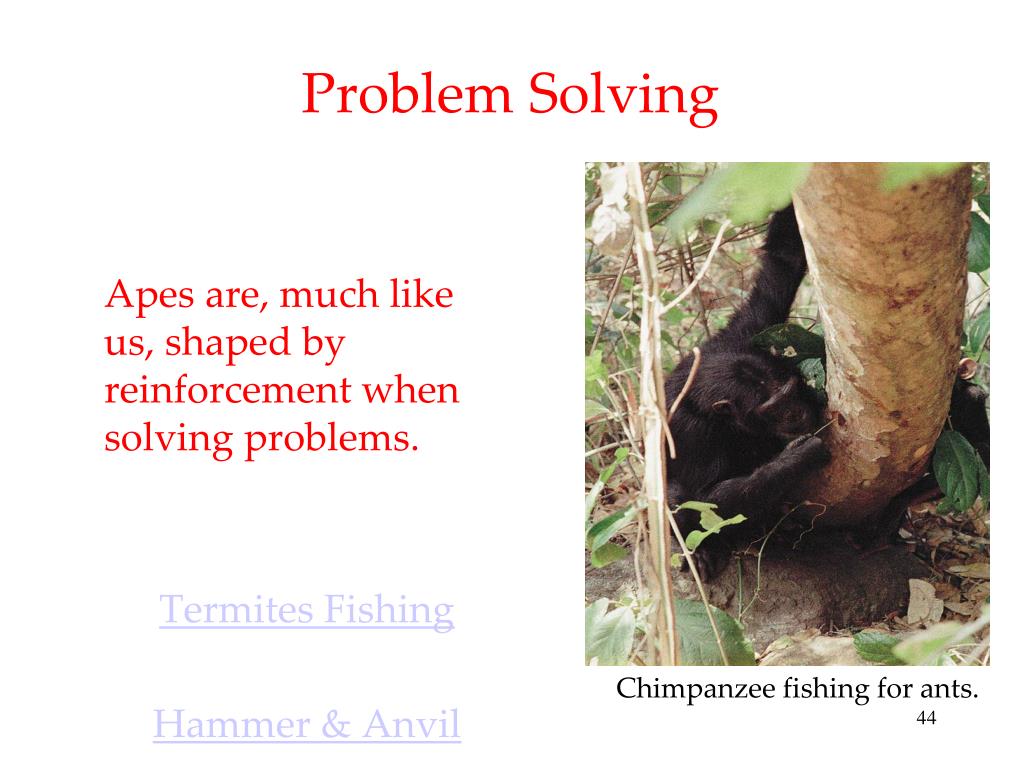 Problem Solving

Apes are, much like us, shaped by reinforcement when solving problems.

Termites Fishing

Hammer & Anvil

Chimpanzee fishing for ants.

44